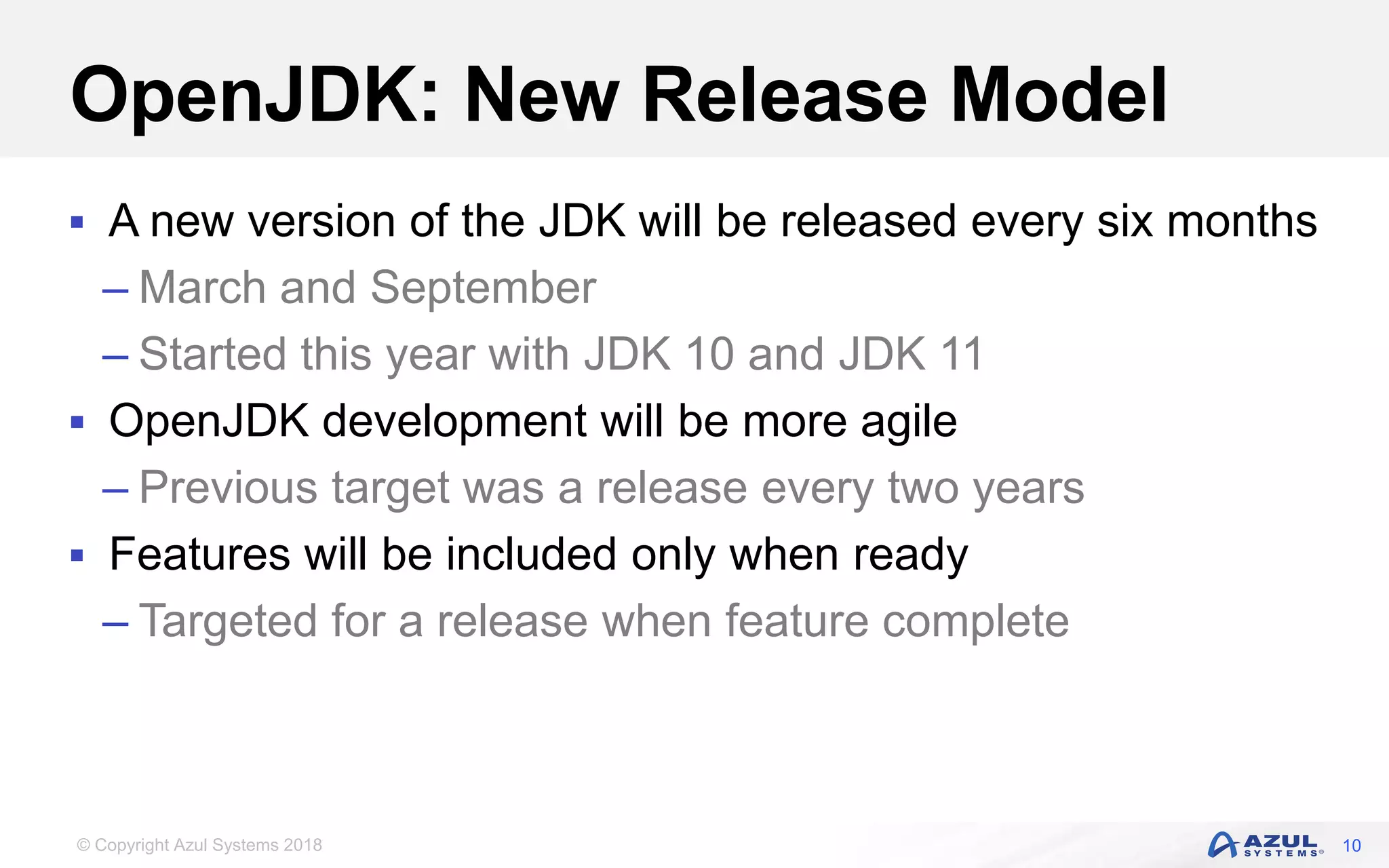 OpenJDK: New Release Model

▪ A new version of the JDK will be released every six months
– March and September
– Started this year with JDK 10 and JDK 11
▪ OpenJDK development will be more agile
– Previous target was a release every two years
▪ Features will be included only when ready
– Targeted for a release when feature complete

© Copyright Azul Systems 2018

AZUL SYSTEMS®

10